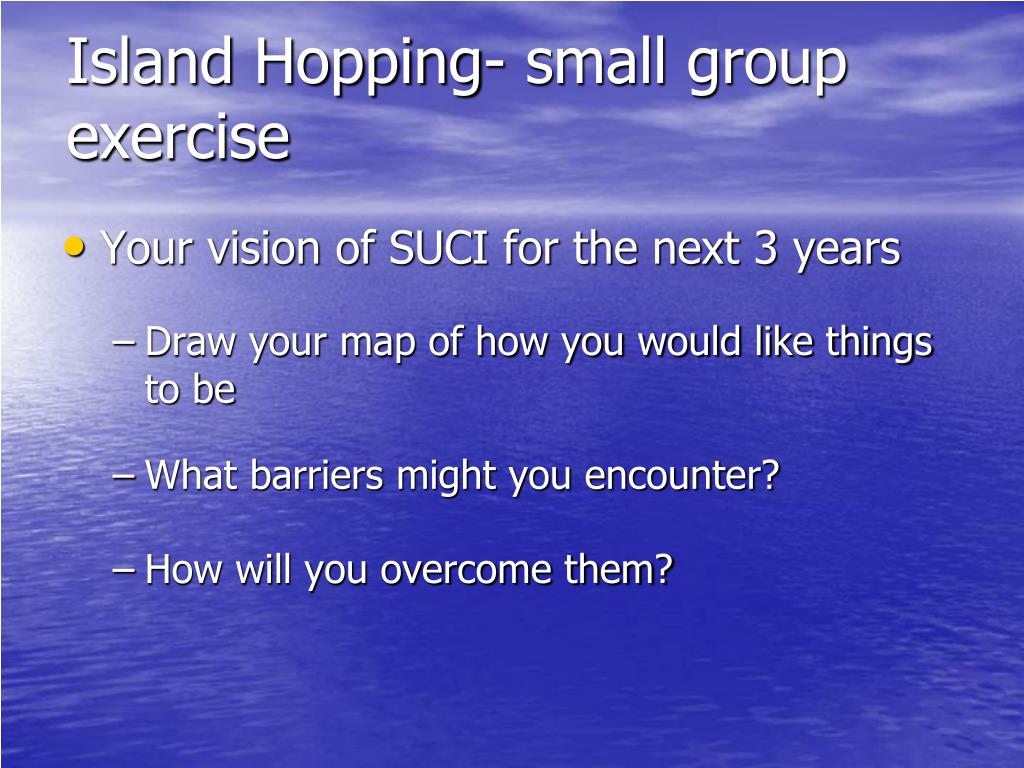 Island Hopping- small group exercise

• Your vision of SUCI for the next 3 years

– Draw your map of how you would like things to be

– What barriers might you encounter?

– How will you overcome them?